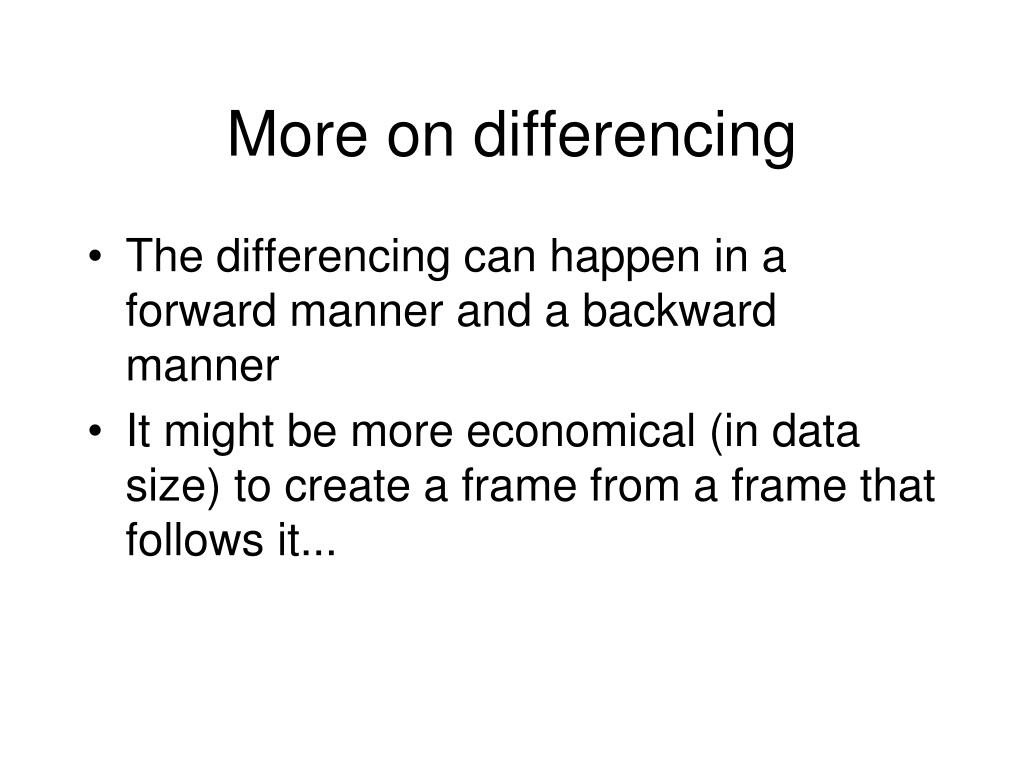 More on differencing

• The differencing can happen in a forward manner and a backward manner
• It might be more economical (in data size) to create a frame from a frame that follows it...